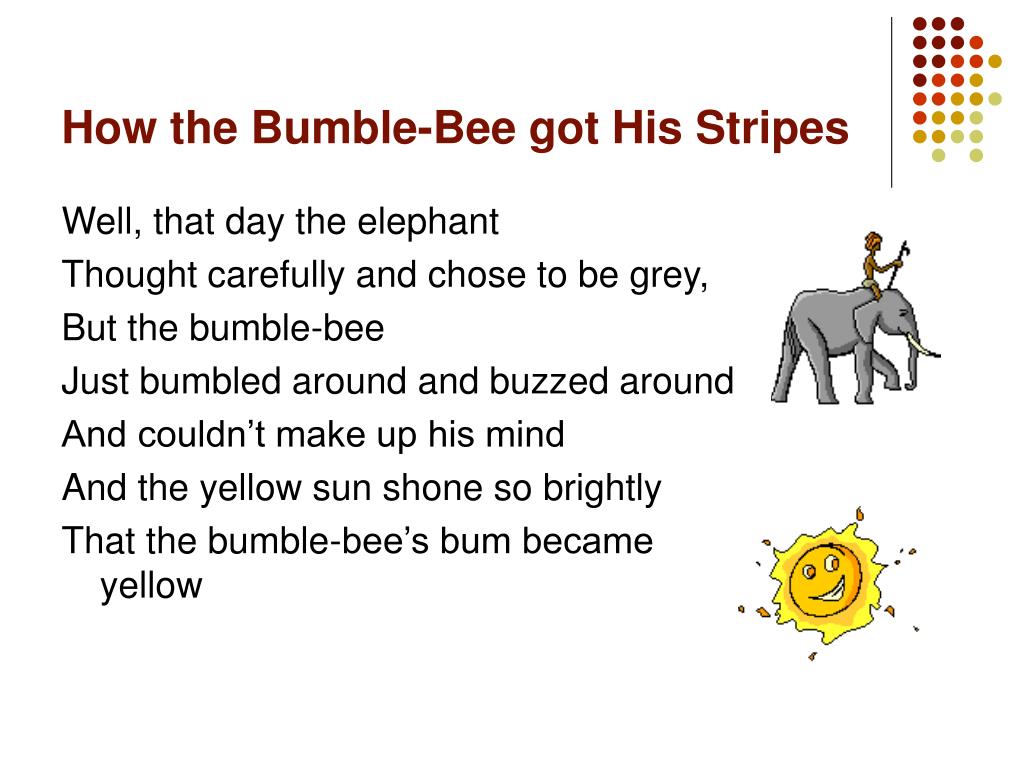 How the Bumble-Bee got His Stripes

Well, that day the elephant
Thought carefully and chose to be grey,
But the bumble-bee
Just bumbled around and buzzed around
And couldn’t make up his mind
And the yellow sun shone so brightly
That the bumble-bee’s bum became yellow